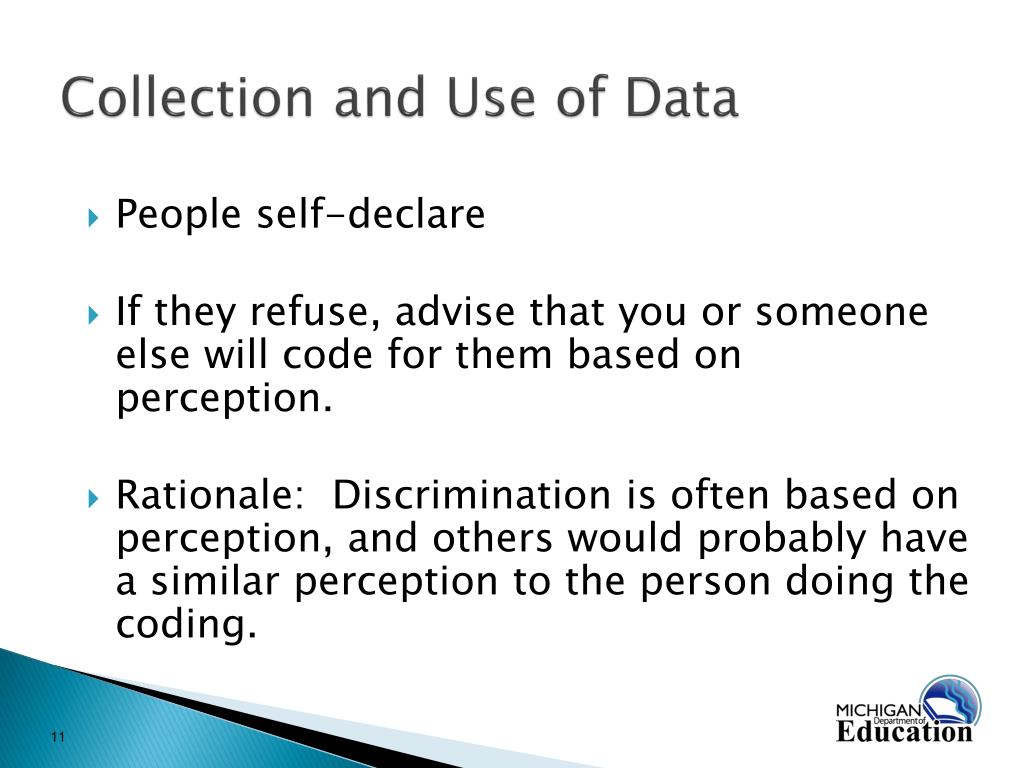 Collection and Use of Data

People self-declare

If they refuse, advise that you or someone else will code for them based on perception.

Rationale:  Discrimination is often based on perception, and others would probably have a similar perception to the person doing the coding.

11

MICHIGAN
Department of
Education